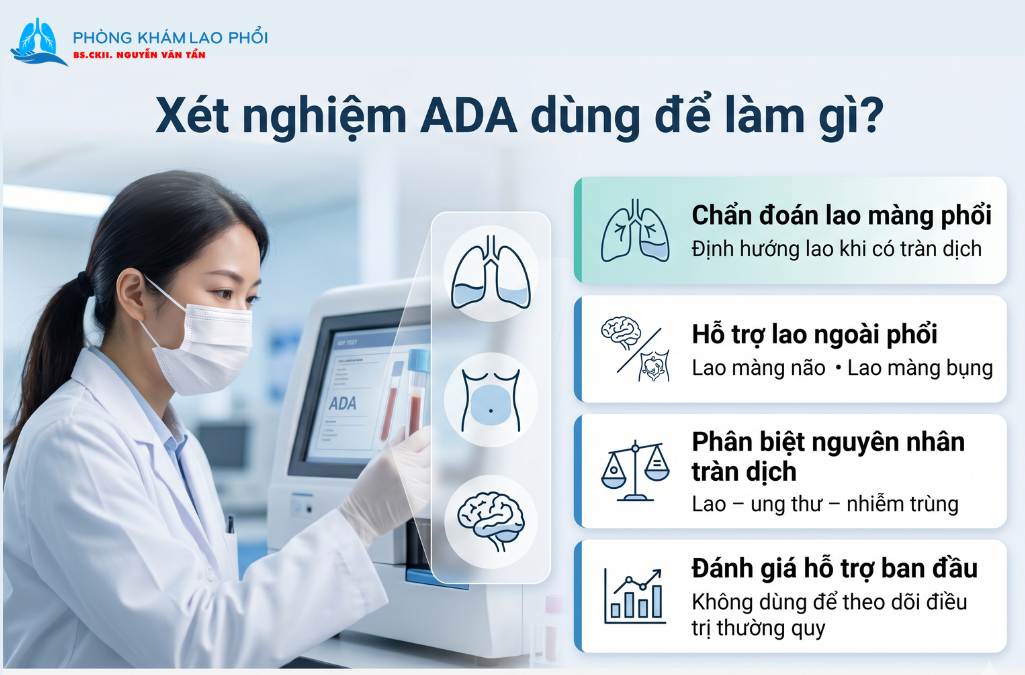 PHÒNG KHÁM LAO PHỔI
BS.CKII. NGUYỄN VĂN TẤN

Xét nghiệm ADA dùng để làm gì?

ADA

Chẩn đoán lao màng phổi
Định hướng lao khi có tràn dịch

Hỗ trợ lao ngoài phổi
Lao màng não • Lao màng bụng

Phân biệt nguyên nhân tràn dịch
Lao – ung thư – nhiễm trùng

Đánh giá hỗ trợ ban đầu
Không dùng để theo dõi điều trị thường quy